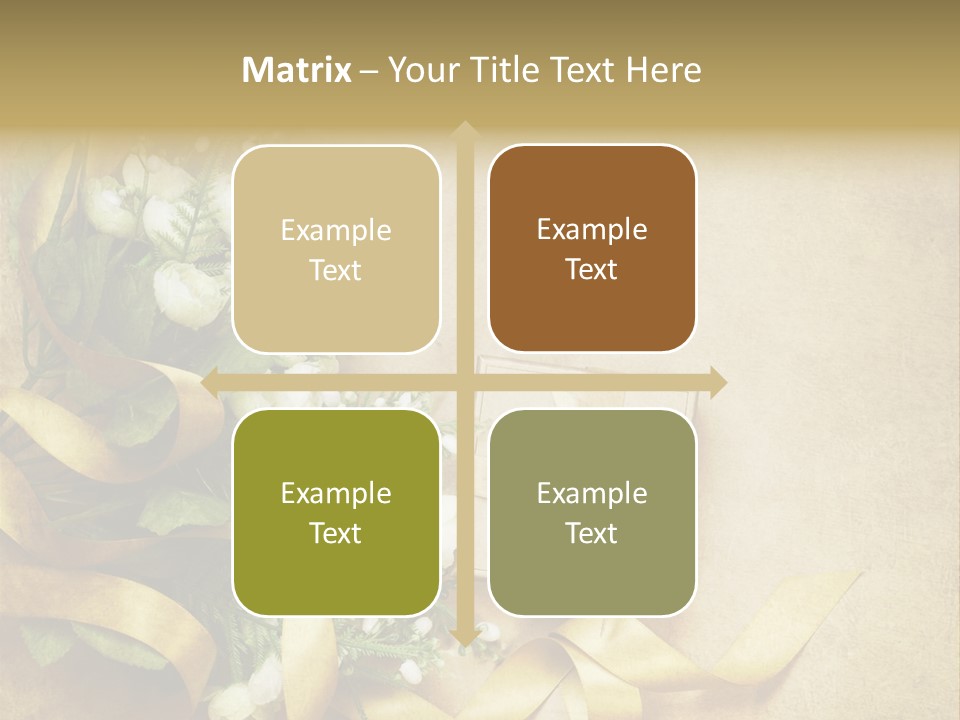 Matrix – Your Title Text Here

Example Text

Example Text

Example Text

Example Text